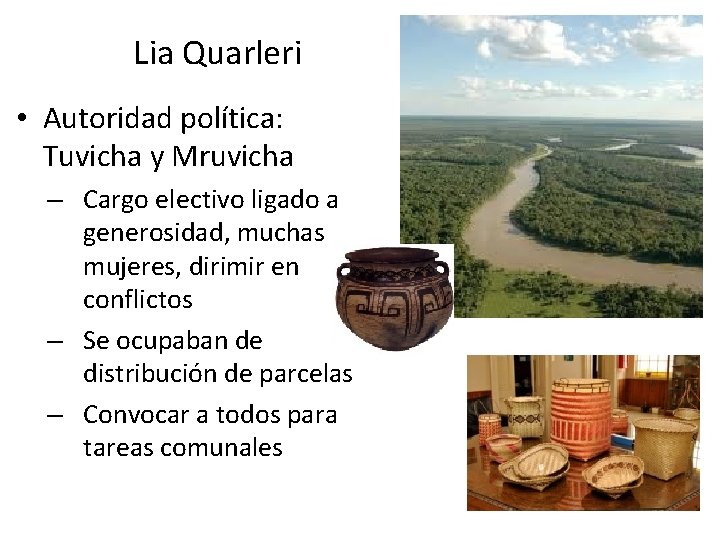 Lia Quarleri

• Autoridad política: Tuvicha y Mruvicha

– Cargo electivo ligado a generosidad, muchas mujeres, dirimir en conflictos

– Se ocupaban de distribución de parcelas

– Convocar a todos para tareas comunales